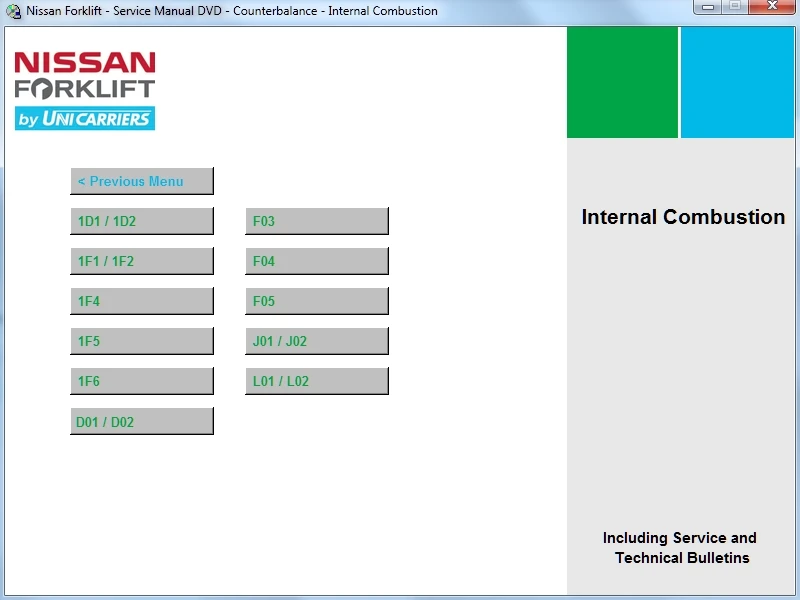 Nissan Forklift - Service Manual DVD - Counterbalance - Internal Combustion

NISSAN
FORKLIFT
by UNICARRIERS

< Previous Menu

1D1 / 1D2

1F1 / 1F2

1F4

1F5

1F6

D01 / D02

F03

F04

F05

J01 / J02

L01 / L02

Internal Combustion

Including Service and Technical Bulletins